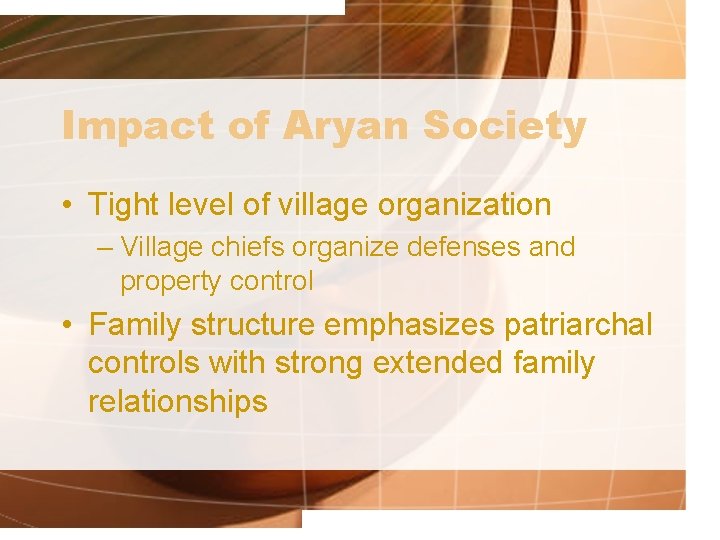 Impact of Aryan Society

• Tight level of village organization
– Village chiefs organize defenses and property control
• Family structure emphasizes patriarchal controls with strong extended family relationships